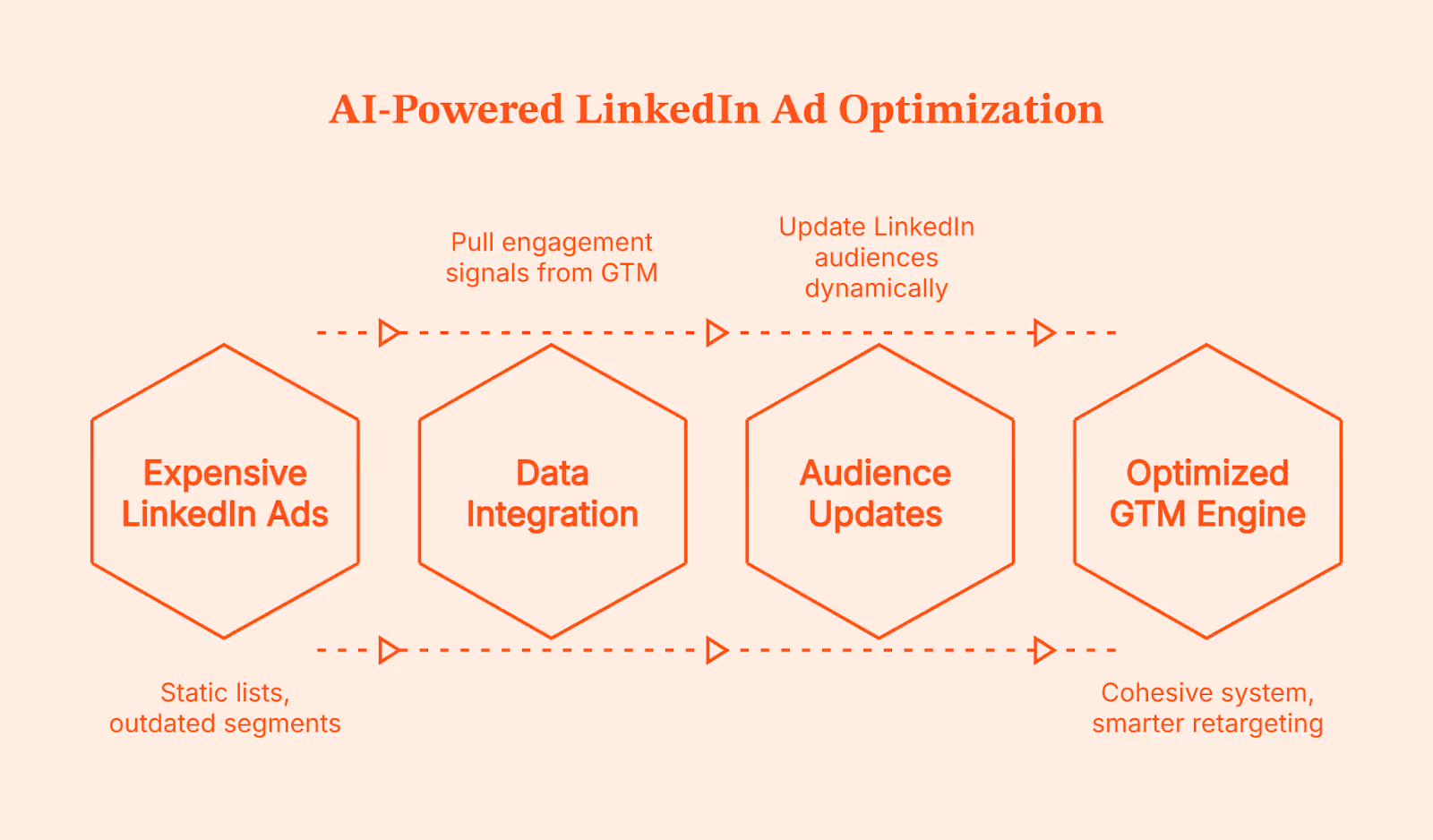 AI-Powered LinkedIn Ad Optimization

Pull engagement signals from GTM

Update LinkedIn audiences dynamically

Expensive LinkedIn Ads

Data Integration

Audience Updates

Optimized GTM Engine

Static lists, outdated segments

Cohesive system, smarter retargeting